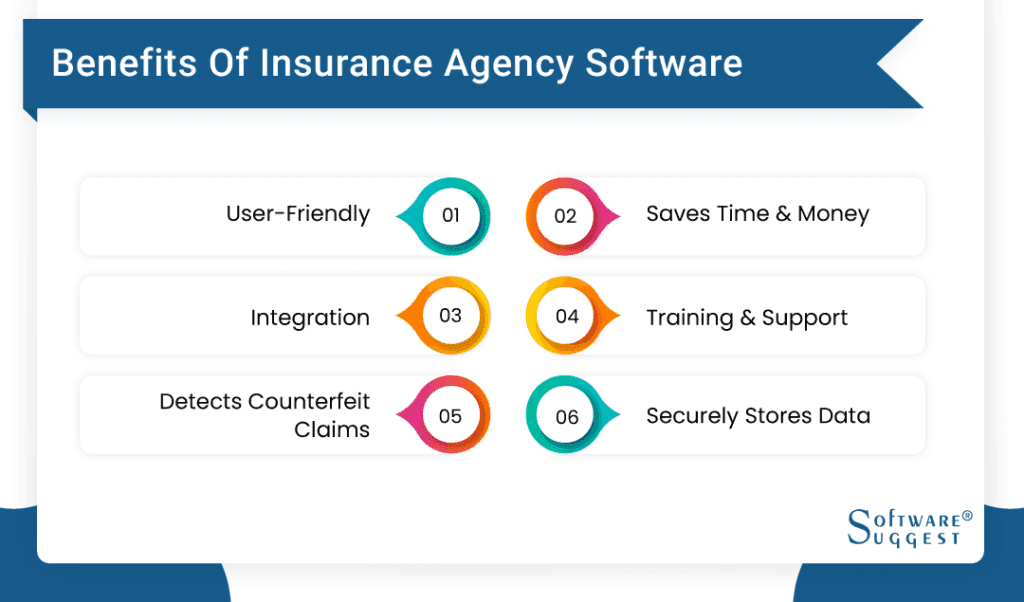 Benefits Of Insurance Agency Software

User-Friendly 01

02 Saves Time & Money

Integration 03

04 Training & Support

Detects Counterfeit Claims 05

06 Securely Stores Data

SOFTWARE® SUGGEST